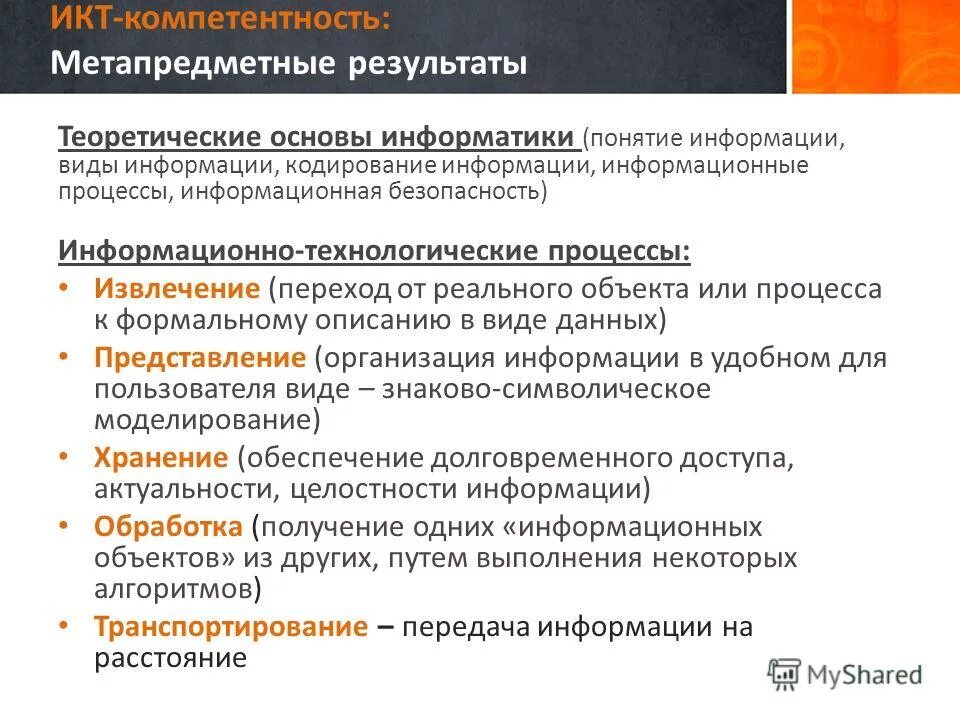 ИКТ-компетентность:
Метапредметные результаты

Теоретические основы информатики (понятие информации, виды информации, кодирование информации, информационные процессы, информационная безопасность)

Информационно-технологические процессы:
• Извлечение (переход от реального объекта или процесса к формальному описанию в виде данных)
• Представление (организация информации в удобном для пользователя виде – знаково-символическое моделирование)
• Хранение (обеспечение долговременного доступа, актуальности, целостности информации)
• Обработка (получение одних «информационных объектов» из других, путем выполнения некоторых алгоритмов)
• Транспортирование – передача информации на расстояние

MyShared